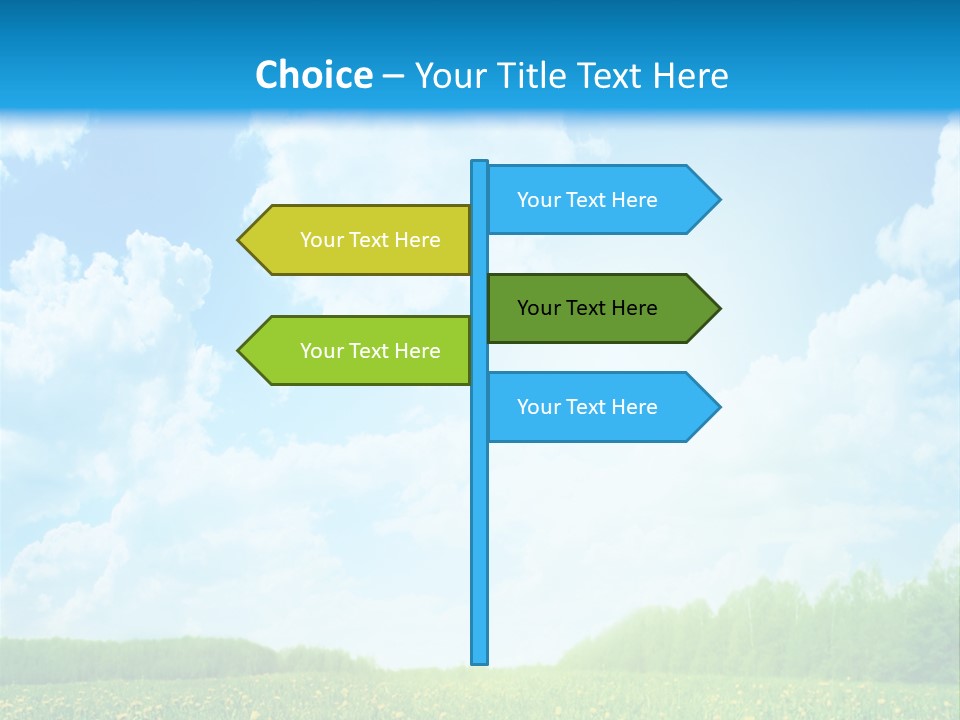 Choice – Your Title Text Here

Your Text Here

Your Text Here

Your Text Here

Your Text Here

Your Text Here